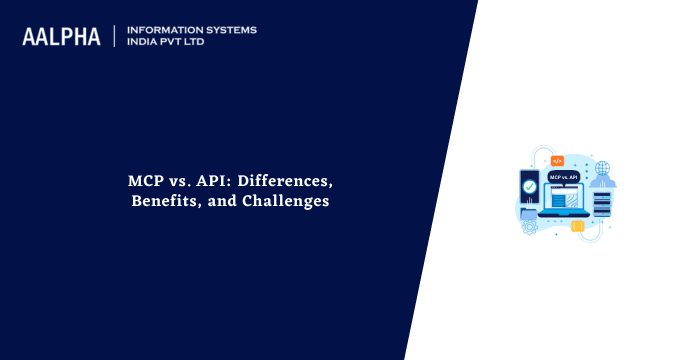 AALPHA | INFORMATION SYSTEMS INDIA PVT LTD

MCP vs. API: Differences, Benefits, and Challenges

MCP vs. API